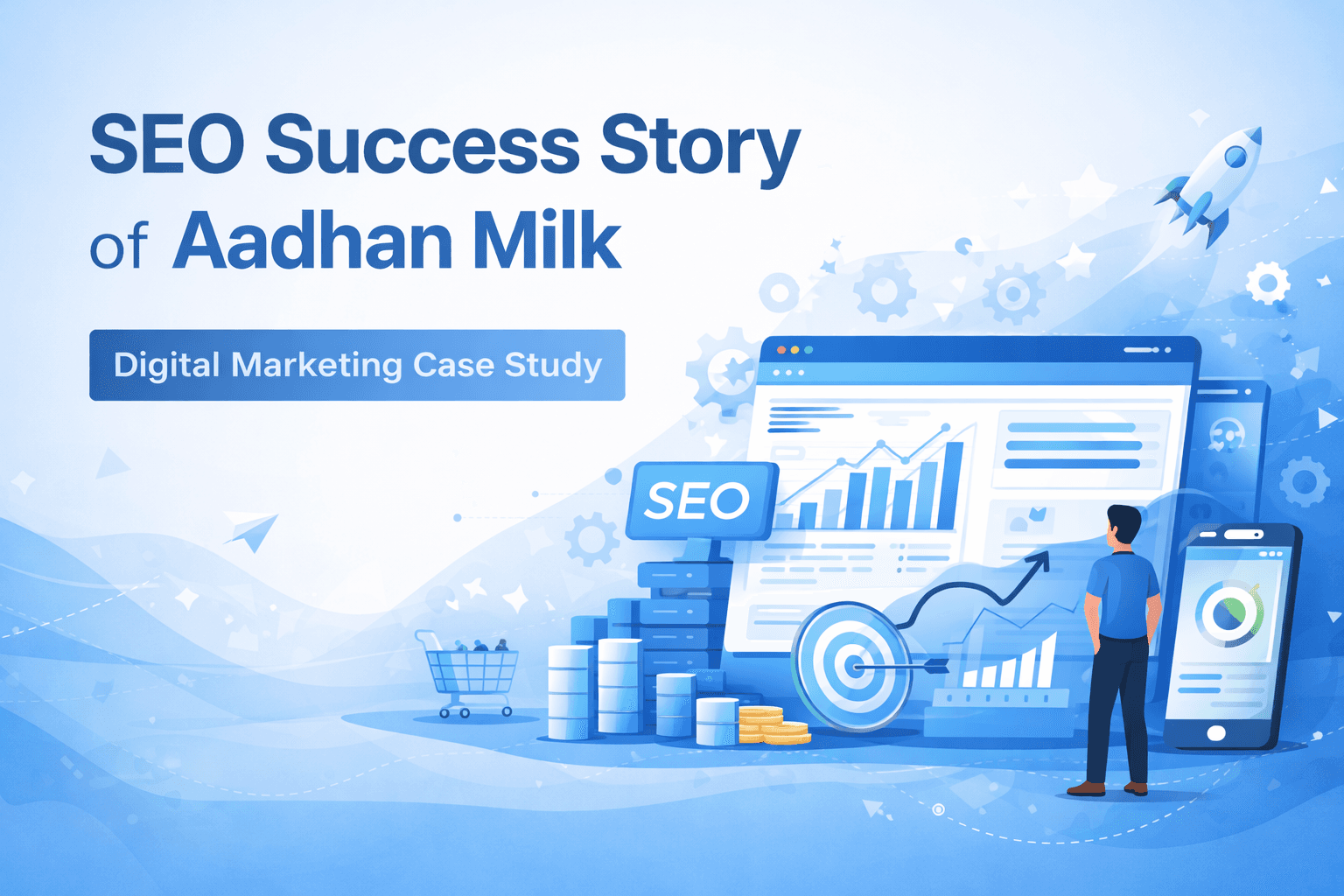 SEO Success Story of Aadhan Milk

Digital Marketing Case Study

SEO